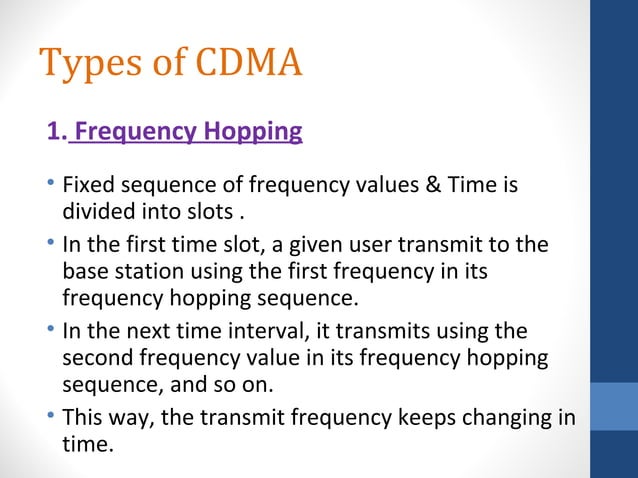 Types of CDMA

1. Frequency Hopping

• Fixed sequence of frequency values & Time is divided into slots .

• In the first time slot, a given user transmit to the base station using the first frequency in its frequency hopping sequence.

• In the next time interval, it transmits using the second frequency value in its frequency hopping sequence, and so on.

• This way, the transmit frequency keeps changing in time.